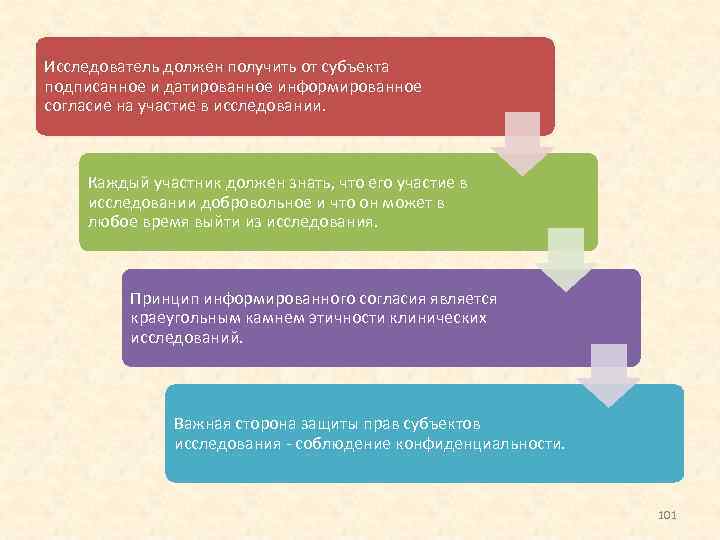 Исследователь должен получить от субъекта подписанное и датированное информированное согласие на участие в исследовании.

Каждый участник должен знать, что его участие в исследовании добровольное и что он может в любое время выйти из исследования.

Принцип информированного согласия является краеугольным камнем этичности клинических исследований.

Важная сторона защиты прав субъектов исследования - соблюдение конфиденциальности.

101